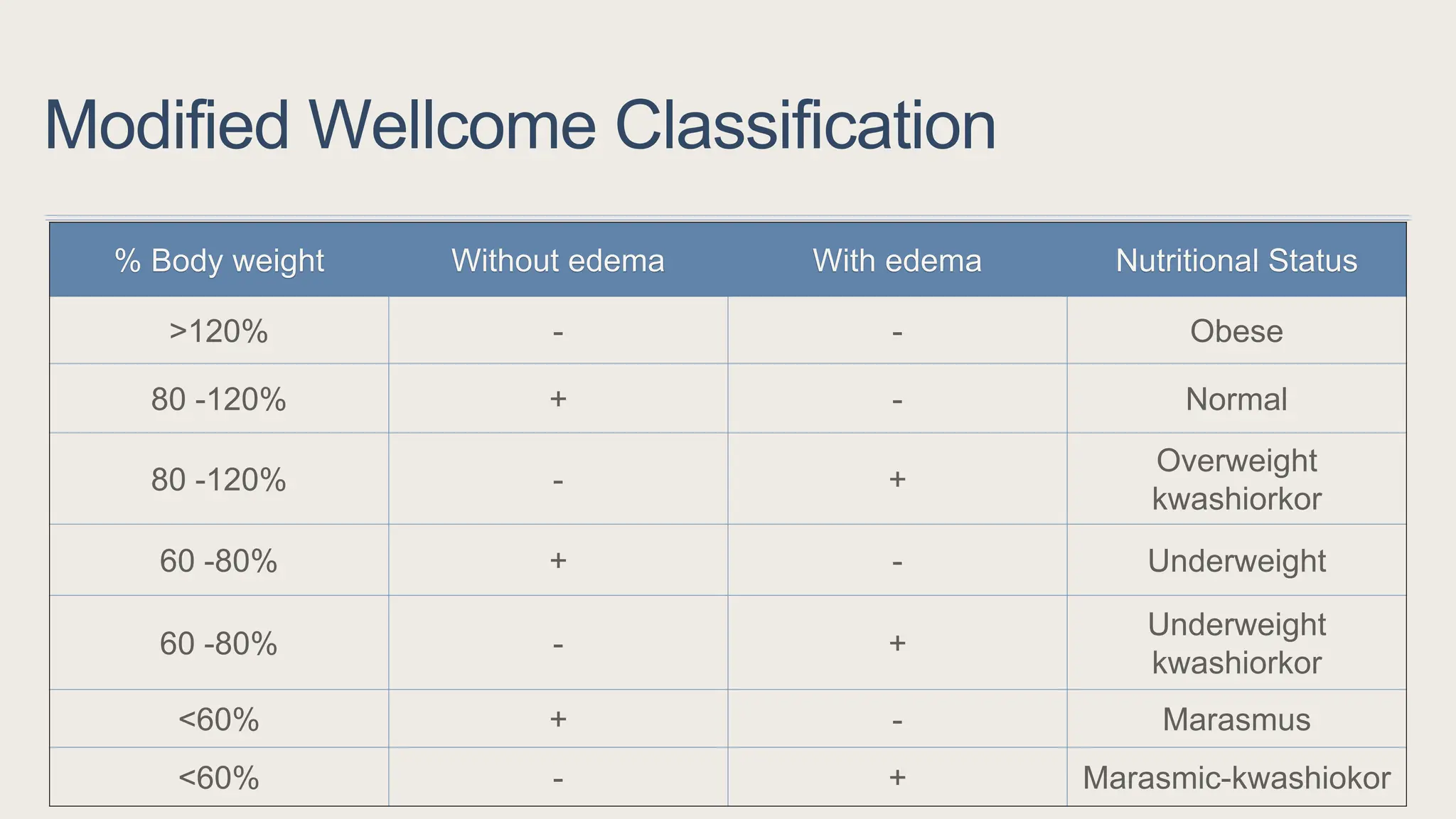 Modified Wellcome Classification

| % Body weight | Without edema | With edema | Nutritional Status |
|---|---|---|---|
| >120% | - | - | Obese |
| 80 -120% | + | - | Normal |
| 80 -120% | - | + | Overweight kwashiorkor |
| 60 -80% | + | - | Underweight |
| 60 -80% | - | + | Underweight kwashiorkor |
| <60% | + | - | Marasmus |
| <60% | - | + | Marasmic-kwashiokor |